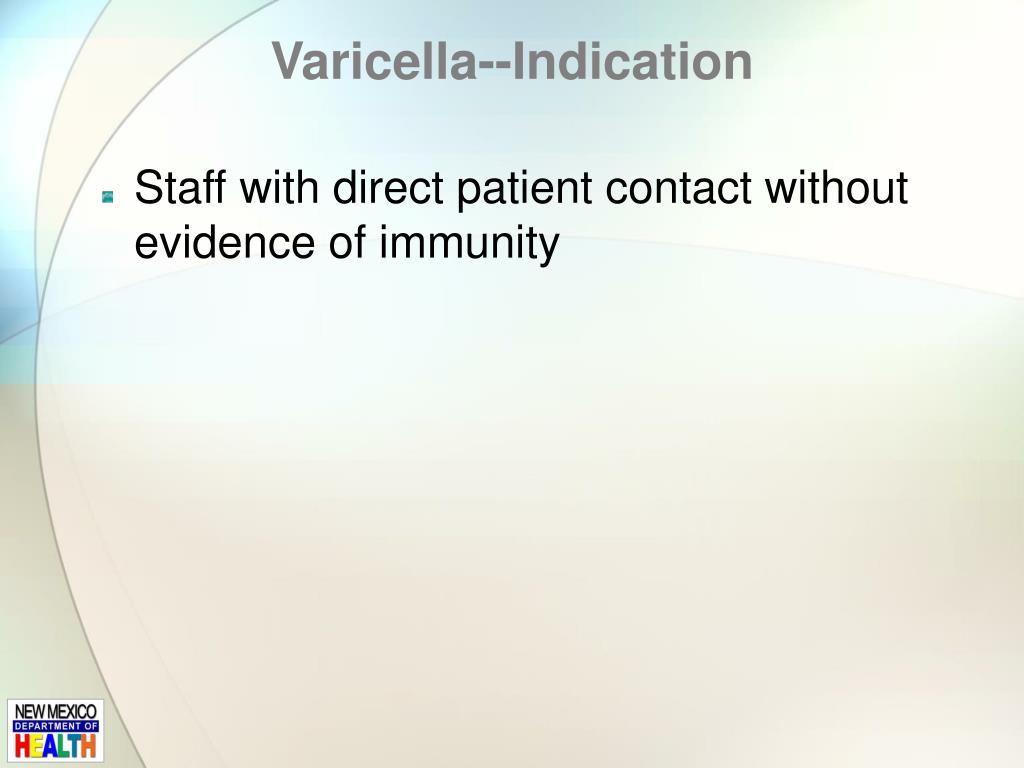 Varicella--Indication

Staff with direct patient contact without evidence of immunity

NEW MEXICO
DEPARTMENT OF
HEALTH